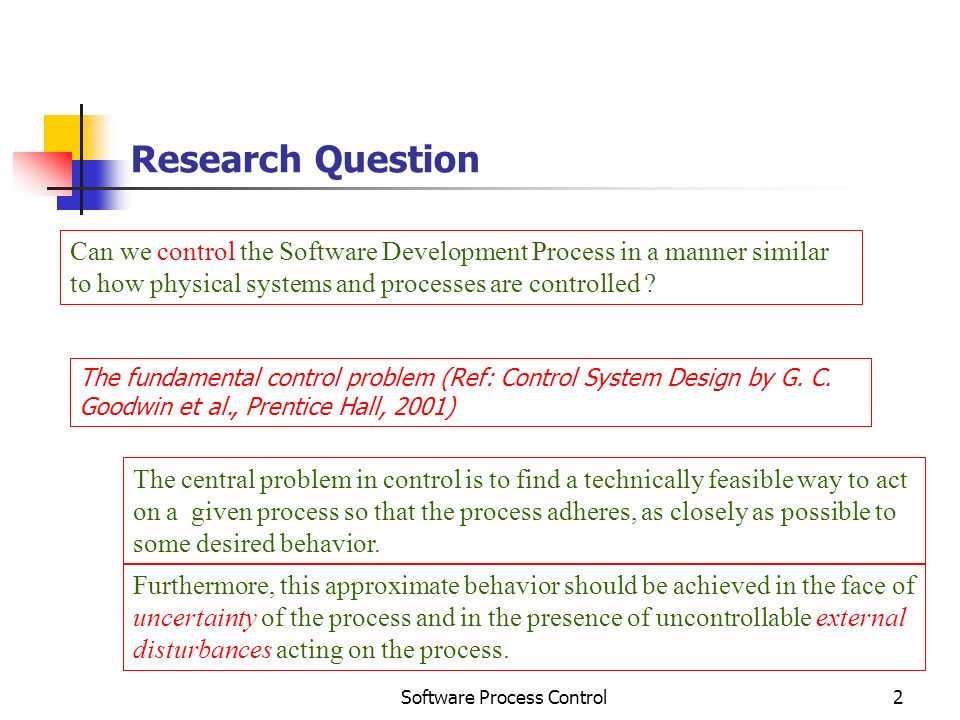 Research Question

Can we control the Software Development Process in a manner similar to how physical systems and processes are controlled ?

The fundamental control problem (Ref: Control System Design by G. C. Goodwin et al., Prentice Hall, 2001)

The central problem in control is to find a technically feasible way to act on a given process so that the process adheres, as closely as possible to some desired behavior.

Furthermore, this approximate behavior should be achieved in the face of uncertainty of the process and in the presence of uncontrollable external disturbances acting on the process.

Software Process Control

2